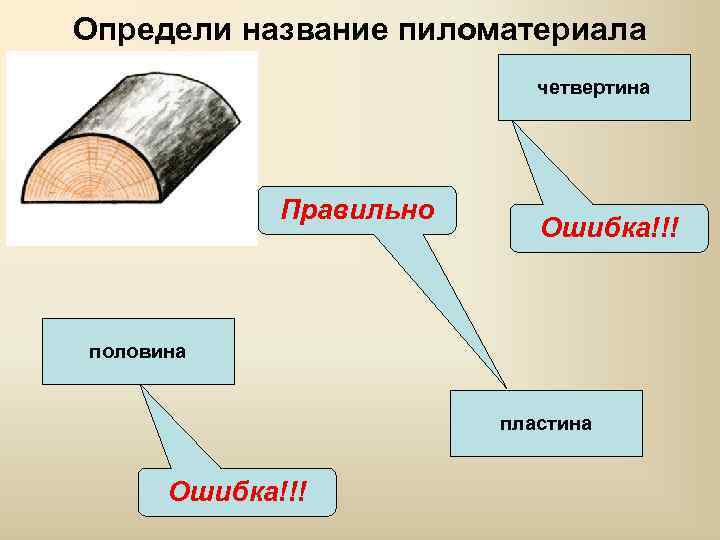 Определи название пиломатериала

четвертина

Правильно

Ошибка!!!

половина

пластина

Ошибка!!!